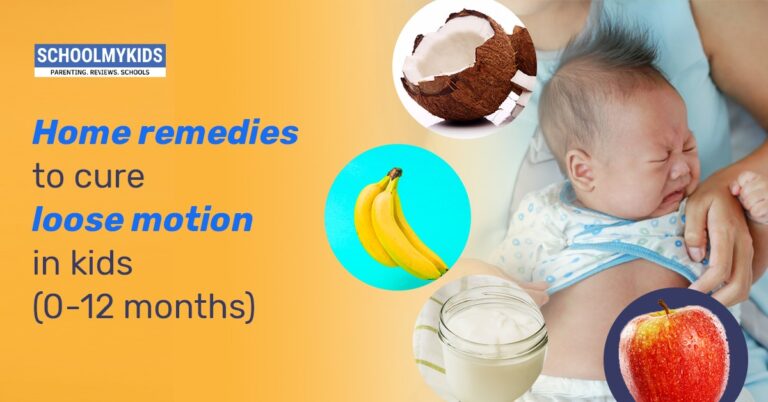 SCHOOLMYKIDS
PARENTING. REVIEWS. SCHOOLS

Home remedies to cure loose motion in kids (0-12 months)